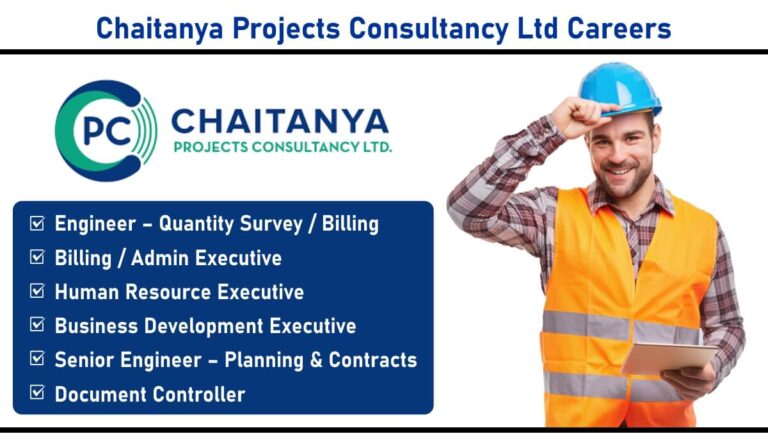 Chaitanya Projects Consultancy Ltd Careers

PC CHAITANYA
PROJECTS CONSULTANCY LTD.

☑ Engineer – Quantity Survey / Billing
☑ Billing / Admin Executive
☑ Human Resource Executive
☑ Business Development Executive
☑ Senior Engineer – Planning & Contracts
☑ Document Controller